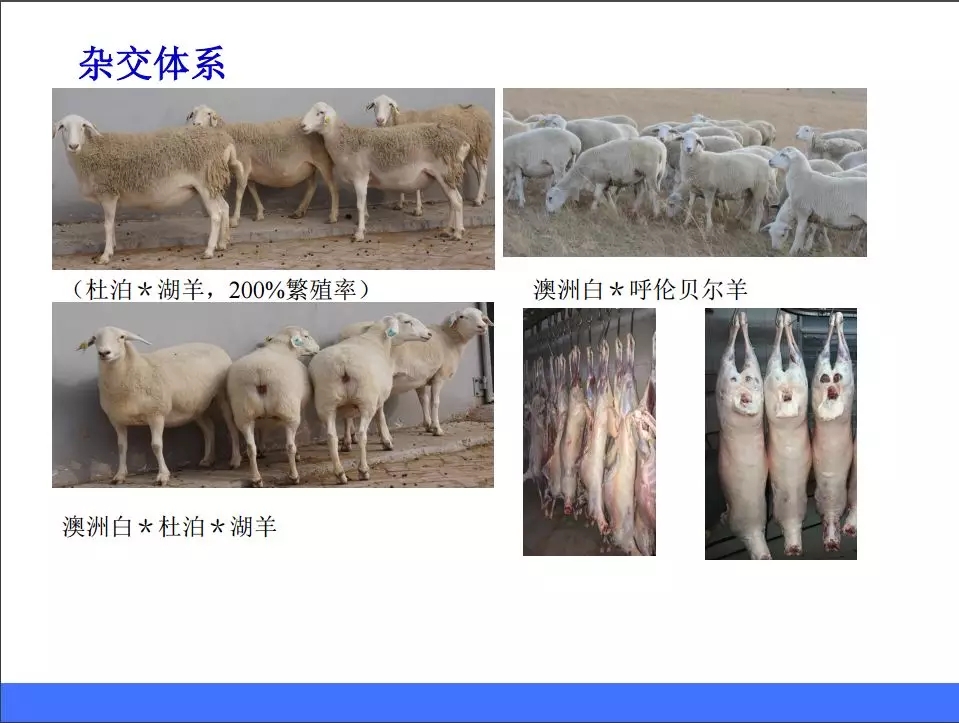 杂交体系

（杜泊＊湖羊，200%繁殖率）

澳洲白＊呼伦贝尔羊

澳洲白＊杜泊＊湖羊